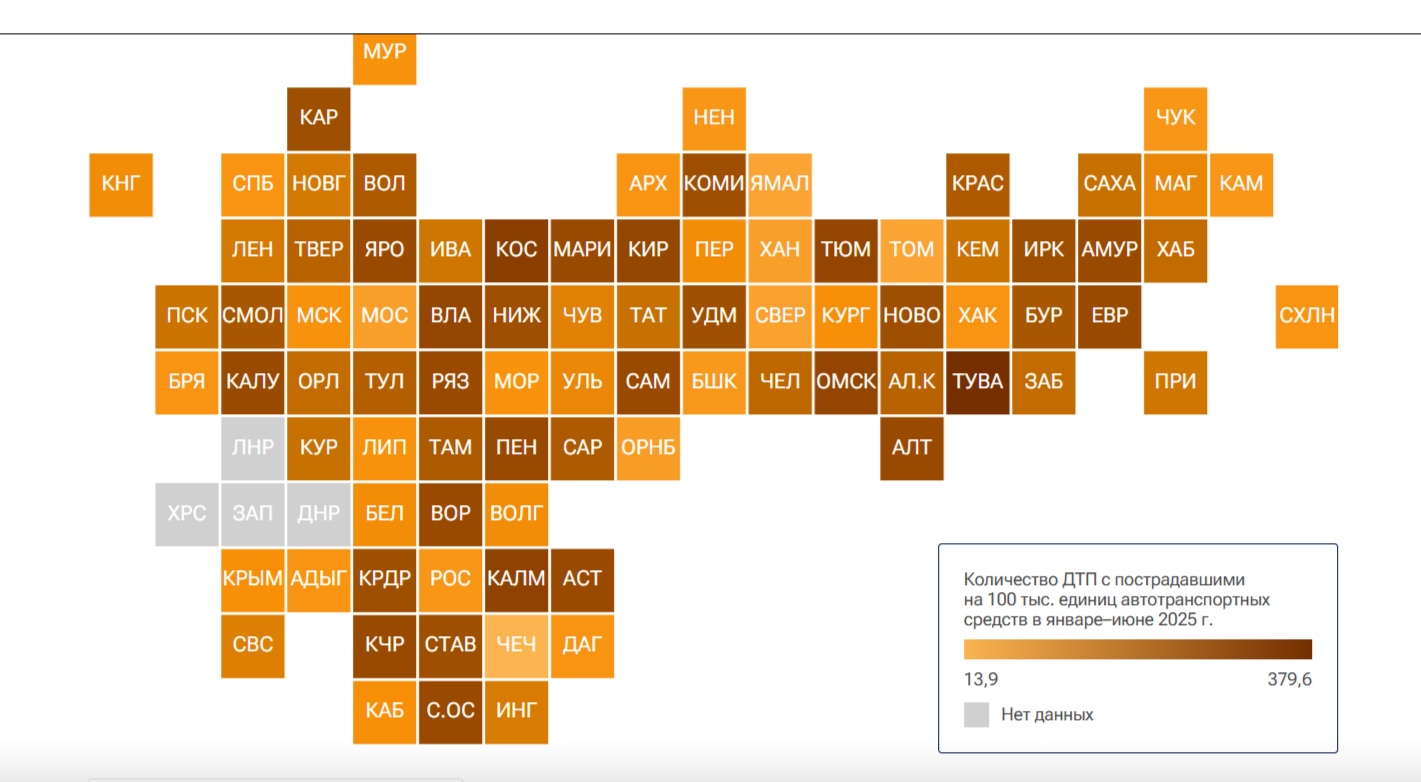 МУР

КАР

НЕН

ЧУК

КНГ СПБ НОВГ ВОЛ АРХ КОМИ ЯМАЛ КРАС САХА МАГ КАМ

ЛЕН ТВЕР ЯРО ИВА КОС МАРИ КИР ПЕР ХАН ТЮМ ТОМ КЕМ ИРК АМУР ХАБ

ПСК СМОЛ МСК МОС ВЛА НИЖ ЧУВ ТАТ УДМ СВЕР КУРГ НОВО ХАК БУР ЕВР СХЛН

БРЯ КАЛУ ОРЛ ТУЛ РЯЗ МОР УЛЬ САМ БШК ЧЕЛ ОМСК АЛ.К ТУВА ЗАБ ПРИ

ЛНР КУР ЛИП ТАМ ПЕН САР ОРНБ АЛТ

ХРС ЗАП ДНР БЕЛ ВОР ВОЛГ

КРЫМ АДЫГ КРДР РОС КАЛМ АСТ

СВС КЧР СТАВ ЧЕЧ ДАГ

КАБ С.ОС ИНГ

Количество ДТП с пострадавшими на 100 тыс. единиц автотранспортных средств в январе–июне 2025 г.

13,9

379,6

Нет данных